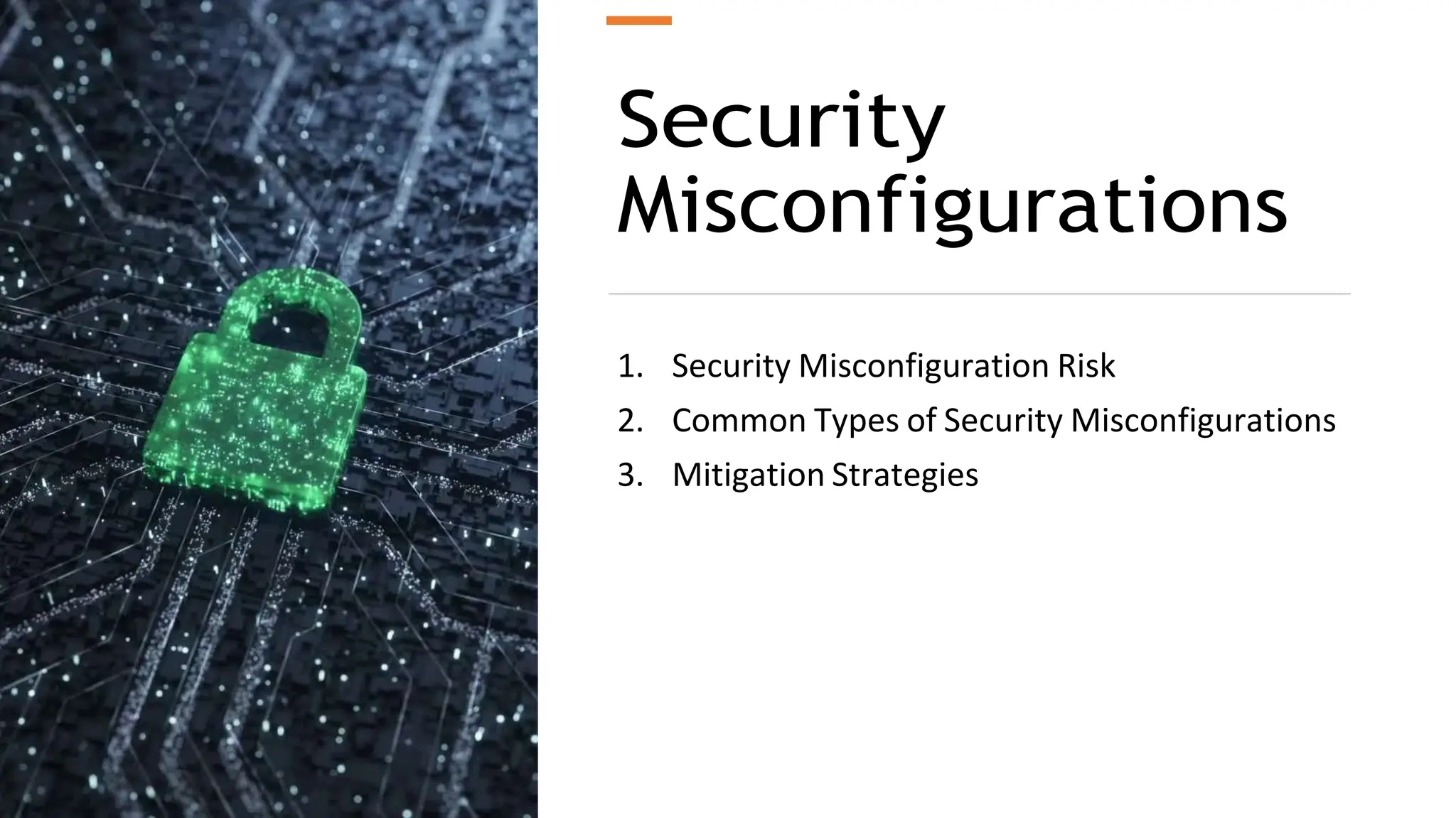 Security Misconfigurations

1. Security Misconfiguration Risk
2. Common Types of Security Misconfigurations
3. Mitigation Strategies